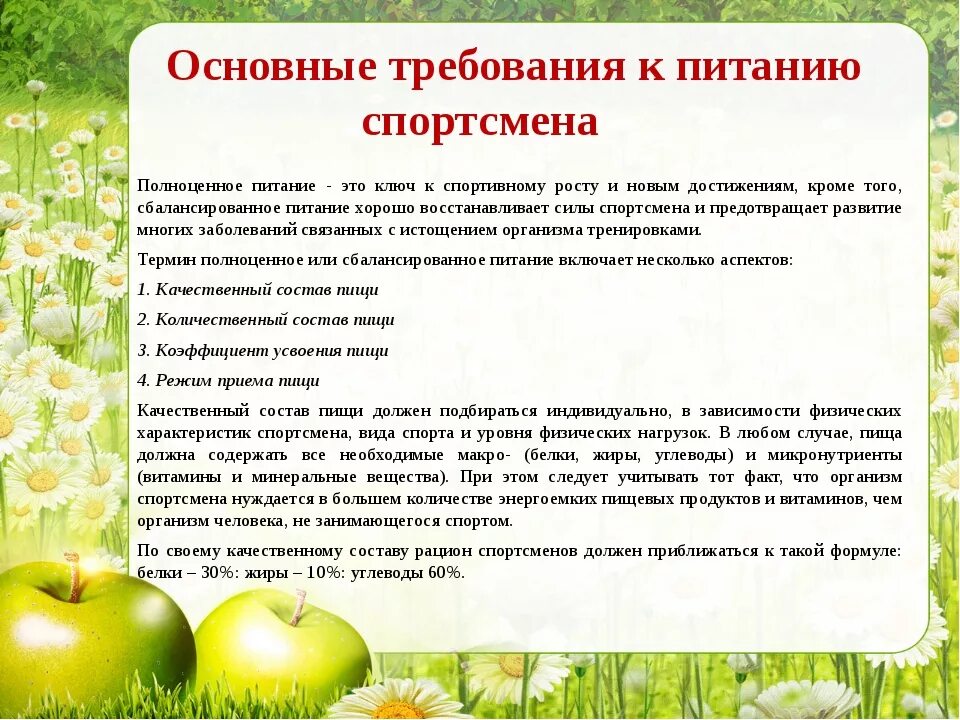 Основные требования к питанию спортсмена

Полноценное питание - это ключ к спортивному росту и новым достижениям, кроме того, сбалансированное питание хорошо восстанавливает силы спортсмена и предотвращает развитие многих заболеваний связанных с истощением организма тренировками.

Термин полноценное или сбалансированное питание включает несколько аспектов:

1. Качественный состав пищи

2. Количественный состав пищи

3. Коэффициент усвоения пищи

4. Режим приема пищи

Качественный состав пищи должен подбираться индивидуально, в зависимости физических характеристик спортсмена, вида спорта и уровня физических нагрузок. В любом случае, пища должна содержать все необходимые макро- (белки, жиры, углеводы) и микронутриенты (витамины и минеральные вещества). При этом следует учитывать тот факт, что организм спортсмена нуждается в большем количестве энергоемких пищевых продуктов и витаминов, чем организм человека, не занимающегося спортом.

По своему качественному составу рацион спортсменов должен приближаться к такой формуле: белки – 30%: жиры – 10%: углеводы 60%.